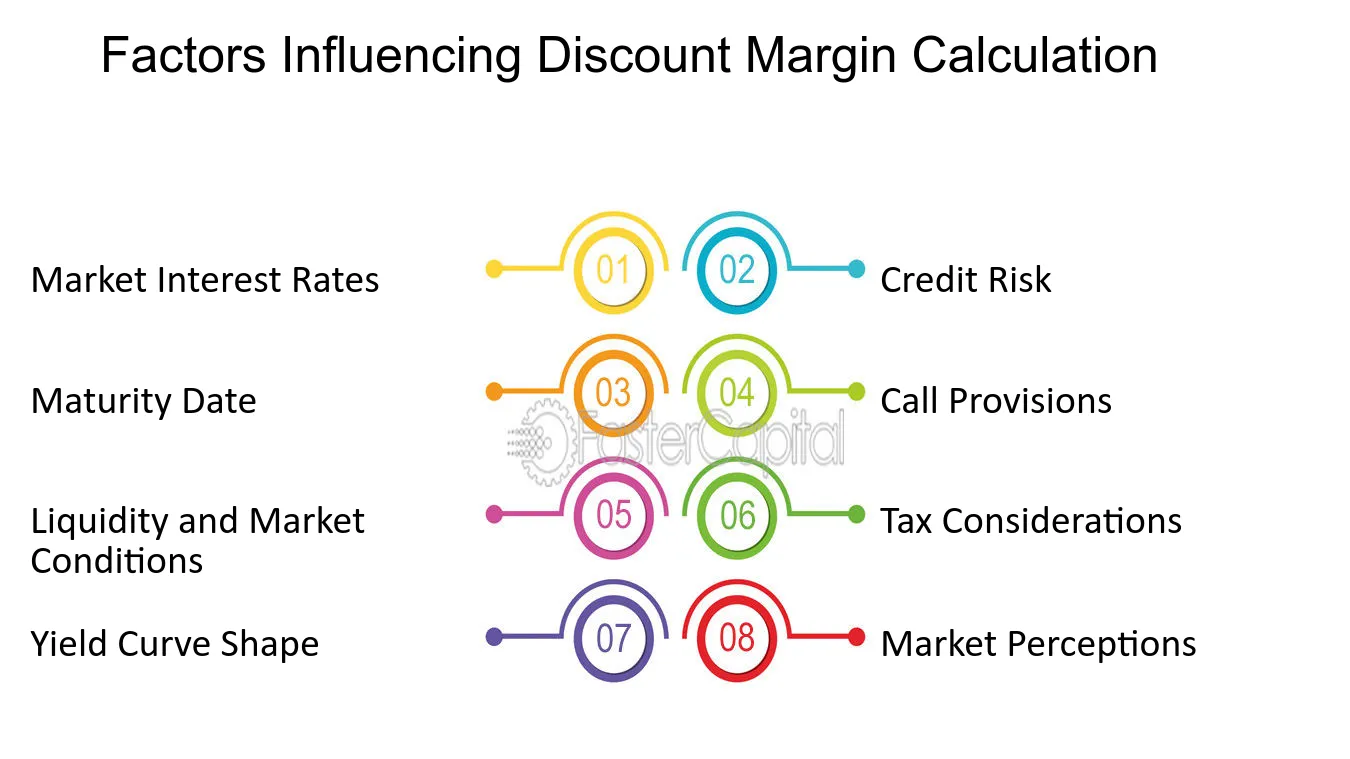 Factors Influencing Discount Margin Calculation

Market Interest Rates

01

02

Credit Risk

Maturity Date

03

04

Call Provisions

Liquidity and Market Conditions

05

06

Tax Considerations

Yield Curve Shape

07

08

Market Perceptions

FasterCapital